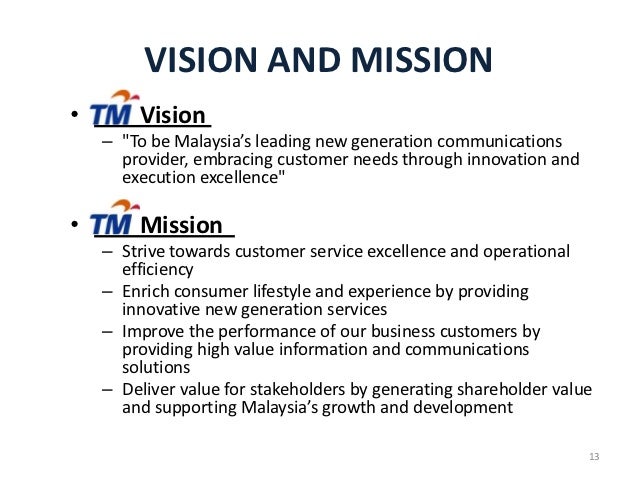 VISION AND MISSION

• TM Vision
– "To be Malaysia’s leading new generation communications provider, embracing customer needs through innovation and execution excellence"

• TM Mission
– Strive towards customer service excellence and operational efficiency
– Enrich consumer lifestyle and experience by providing innovative new generation services
– Improve the performance of our business customers by providing high value information and communications solutions
– Deliver value for stakeholders by generating shareholder value and supporting Malaysia’s growth and development

13